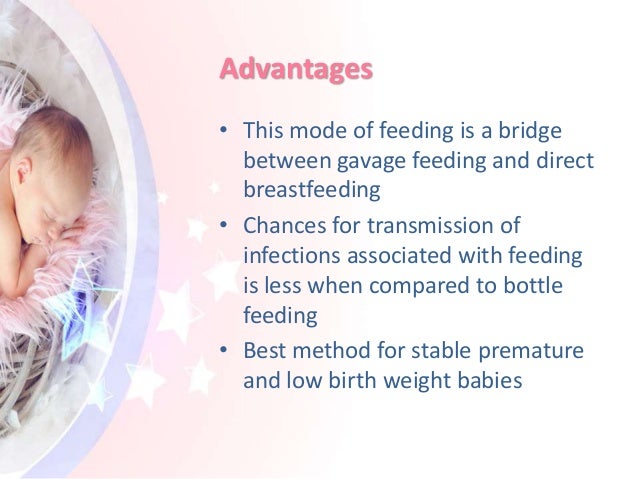 Advantages

• This mode of feeding is a bridge between gavage feeding and direct breastfeeding
• Chances for transmission of infections associated with feeding is less when compared to bottle feeding
• Best method for stable premature and low birth weight babies